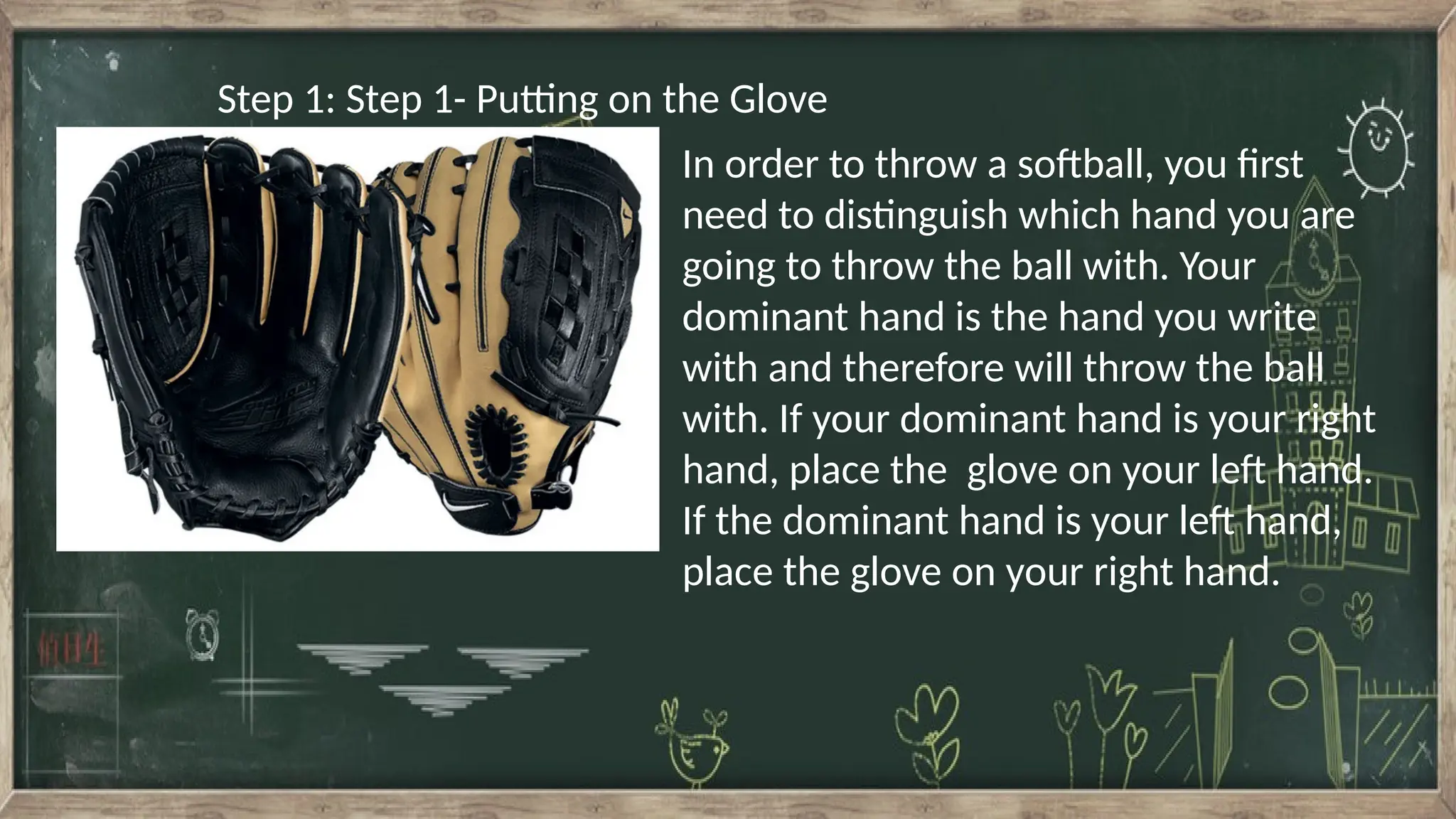 Step 1: Step 1- Putting on the Glove

In order to throw a softball, you first need to distinguish which hand you are going to throw the ball with. Your dominant hand is the hand you write with and therefore will throw the ball with. If your dominant hand is your right hand, place the  glove on your left hand. If the dominant hand is your left hand, place the glove on your right hand.

值日生